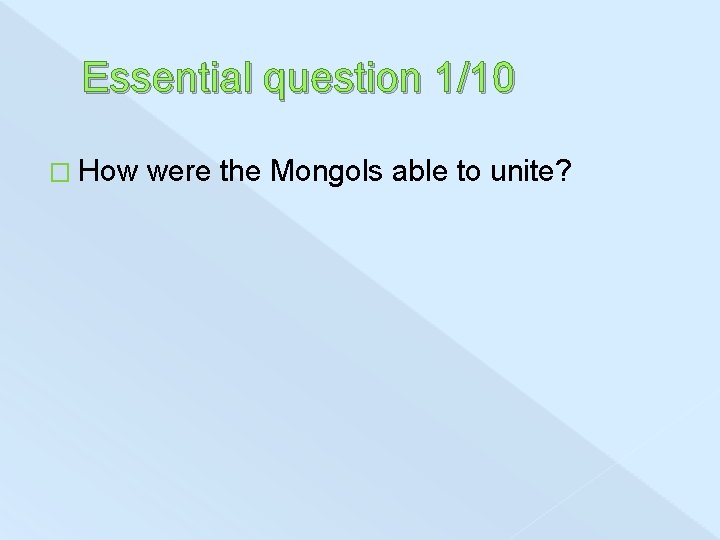 Essential question 1/10

How were the Mongols able to unite?